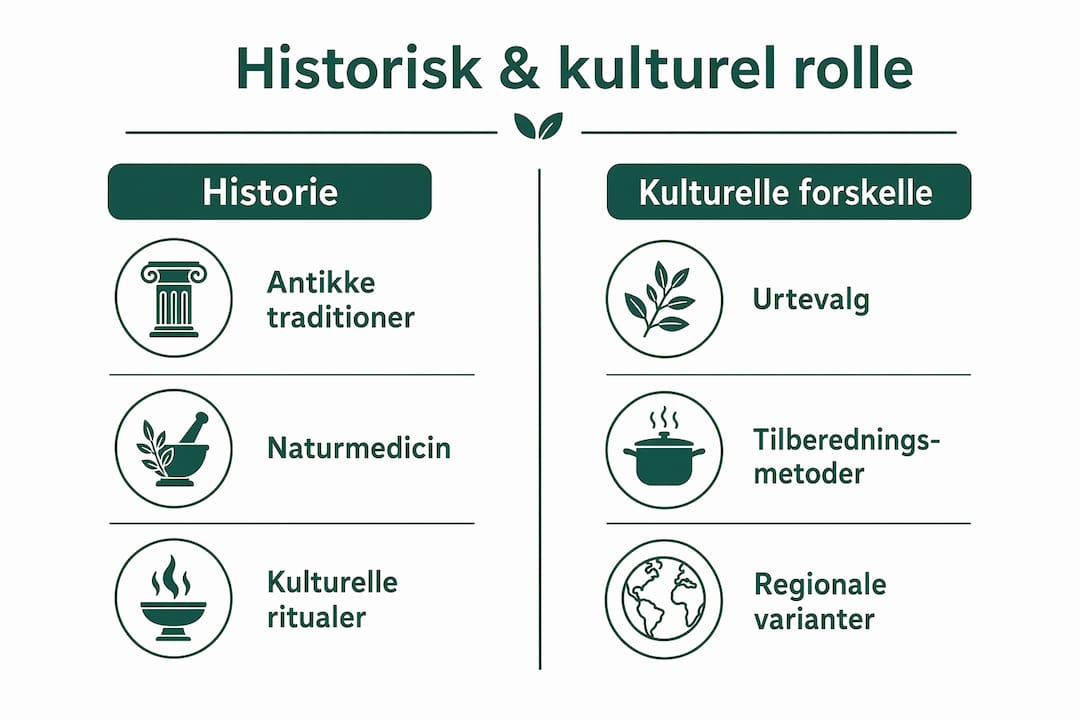 Historisk & kulturel rolle

Historie

Antikke traditioner

Naturmedicin

Kulturelle ritualer

Kulturelle forskelle

Urtevalg

Tilberedningsmetoder

Regionale varianter